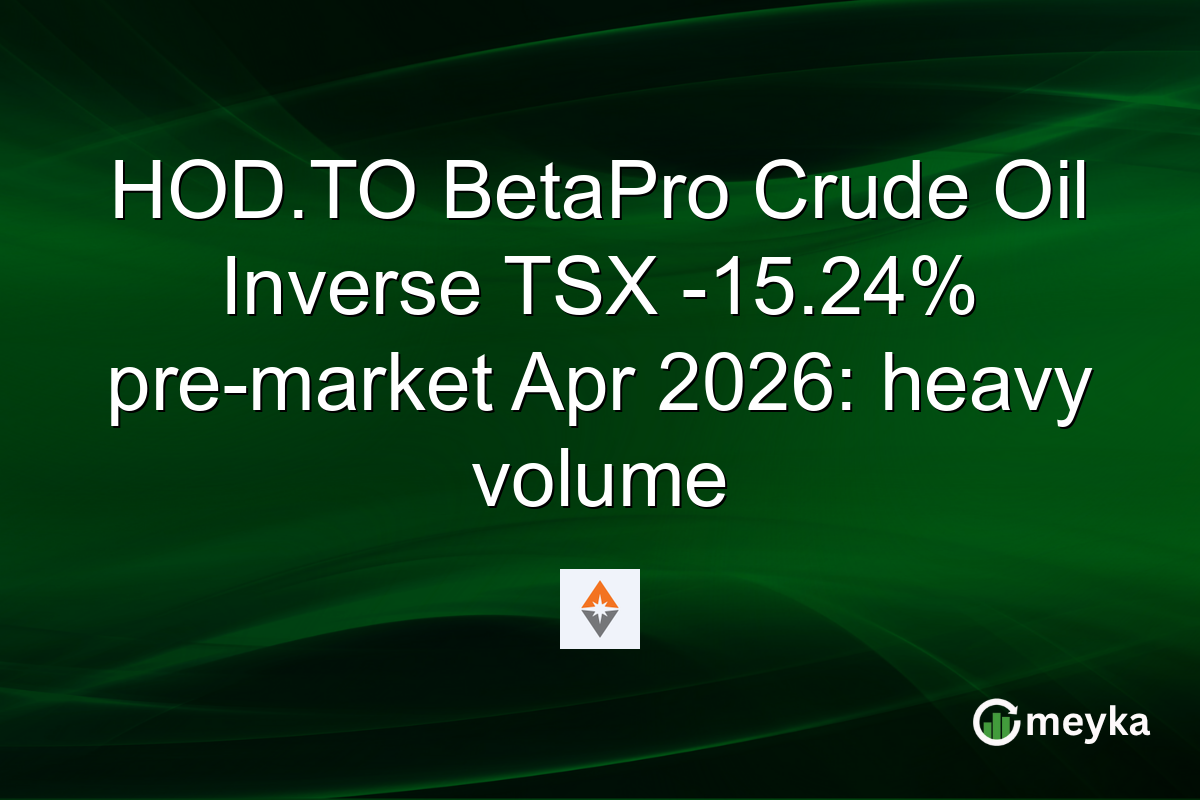 HOD.TO BetaPro Crude Oil Inverse TSX -15.24% pre-market Apr 2026: heavy volume

meyka